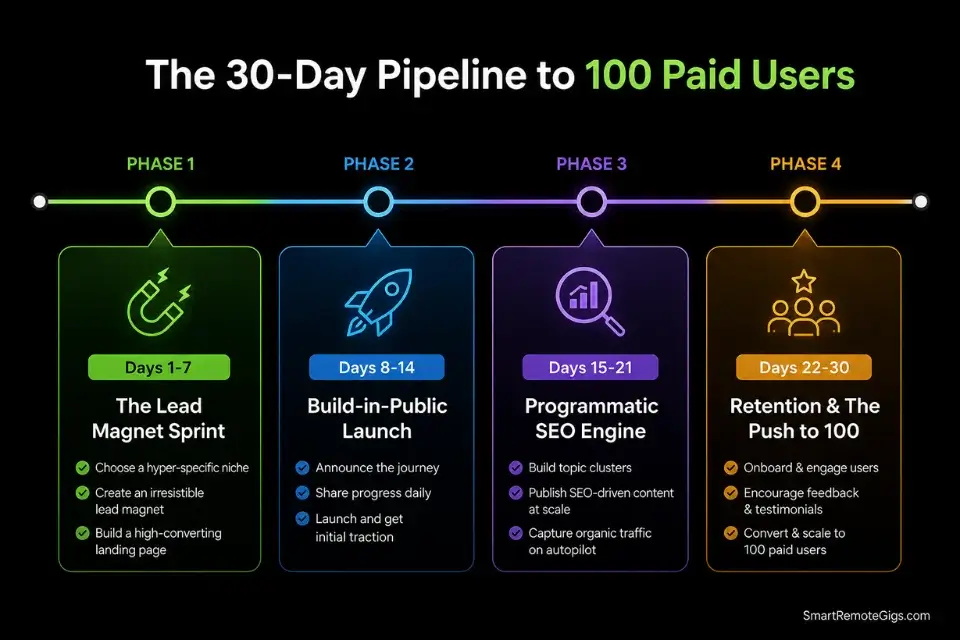 The 30-Day Pipeline to 100 Paid Users

PHASE 1

Days 1-7

The Lead Magnet Sprint

Choose a hyper-specific niche

Create an irresistible lead magnet

Build a high-converting landing page

PHASE 2

Days 8-14

Build-in-Public Launch

Announce the journey

Share progress daily

Launch and get initial traction

PHASE 3

Days 15-21

Programmatic SEO Engine

Build topic clusters

Publish SEO-driven content at scale

Capture organic traffic on autopilot

PHASE 4

Days 22-30

Retention & The Push to 100

Onboard & engage users

Encourage feedback & testimonials

Convert & scale to 100 paid users

SmartRemoteGigs.com